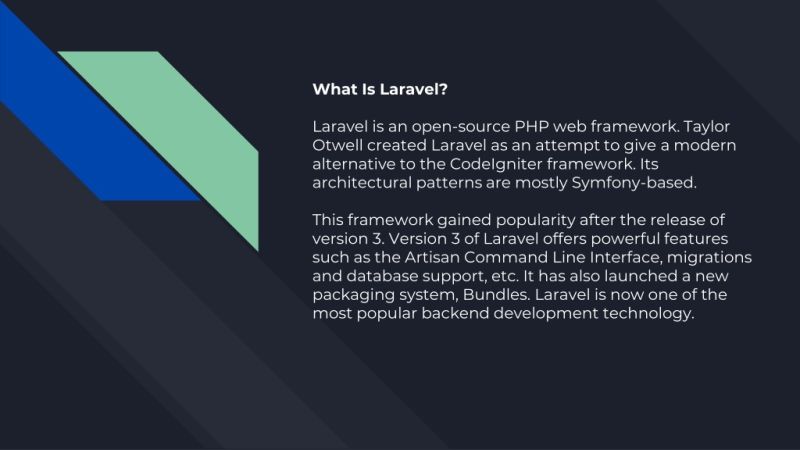 What Is Laravel?

Laravel is an open-source PHP web framework. Taylor Otwell created Laravel as an attempt to give a modern alternative to the CodeIgniter framework. Its architectural patterns are mostly Symfony-based.

This framework gained popularity after the release of version 3. Version 3 of Laravel offers powerful features such as the Artisan Command Line Interface, migrations and database support, etc. It has also launched a new packaging system, Bundles. Laravel is now one of the most popular backend development technology.